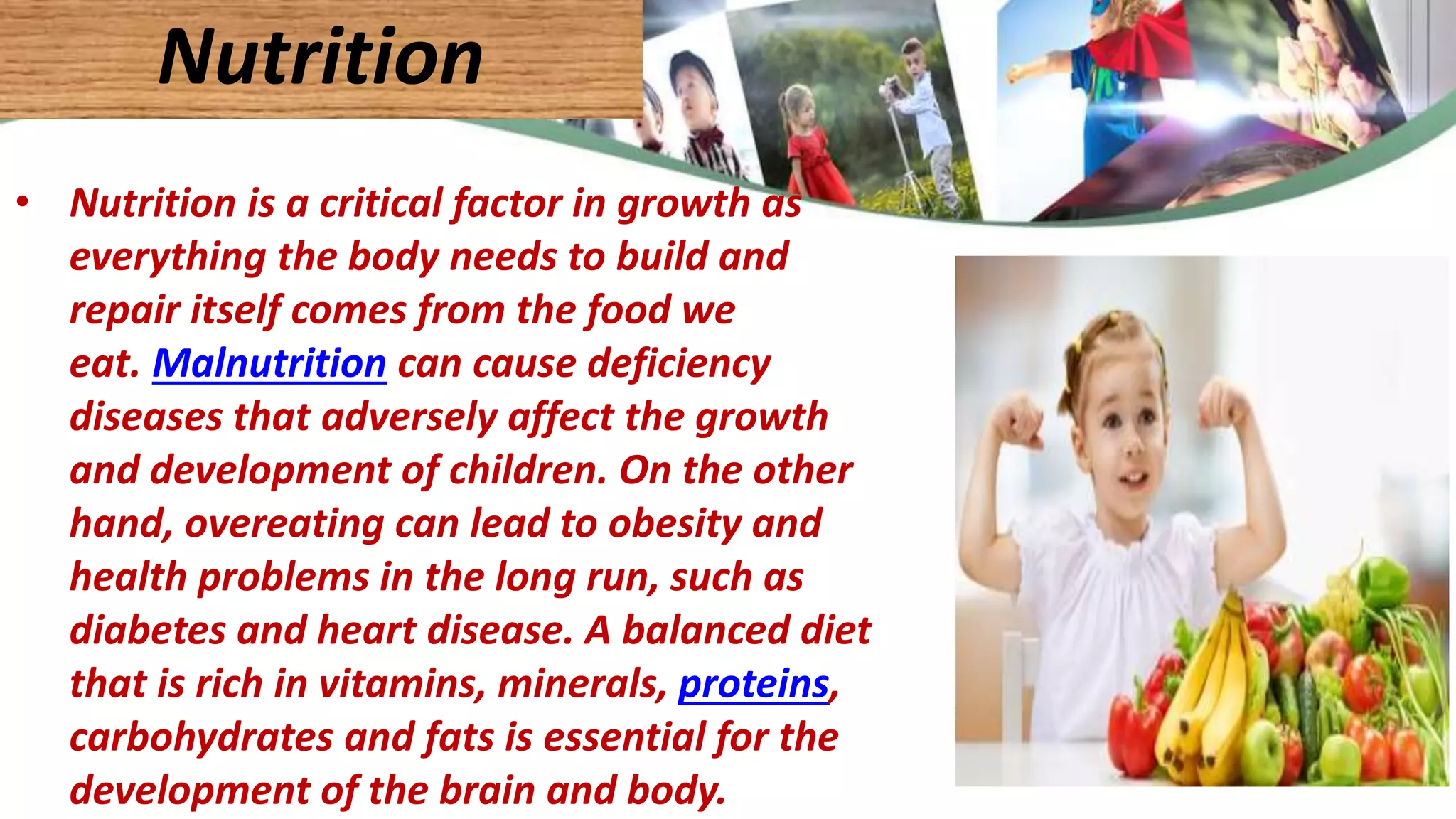 Nutrition

• Nutrition is a critical factor in growth as everything the body needs to build and repair itself comes from the food we eat. Malnutrition can cause deficiency diseases that adversely affect the growth and development of children. On the other hand, overeating can lead to obesity and health problems in the long run, such as diabetes and heart disease. A balanced diet that is rich in vitamins, minerals, proteins, carbohydrates and fats is essential for the development of the brain and body.